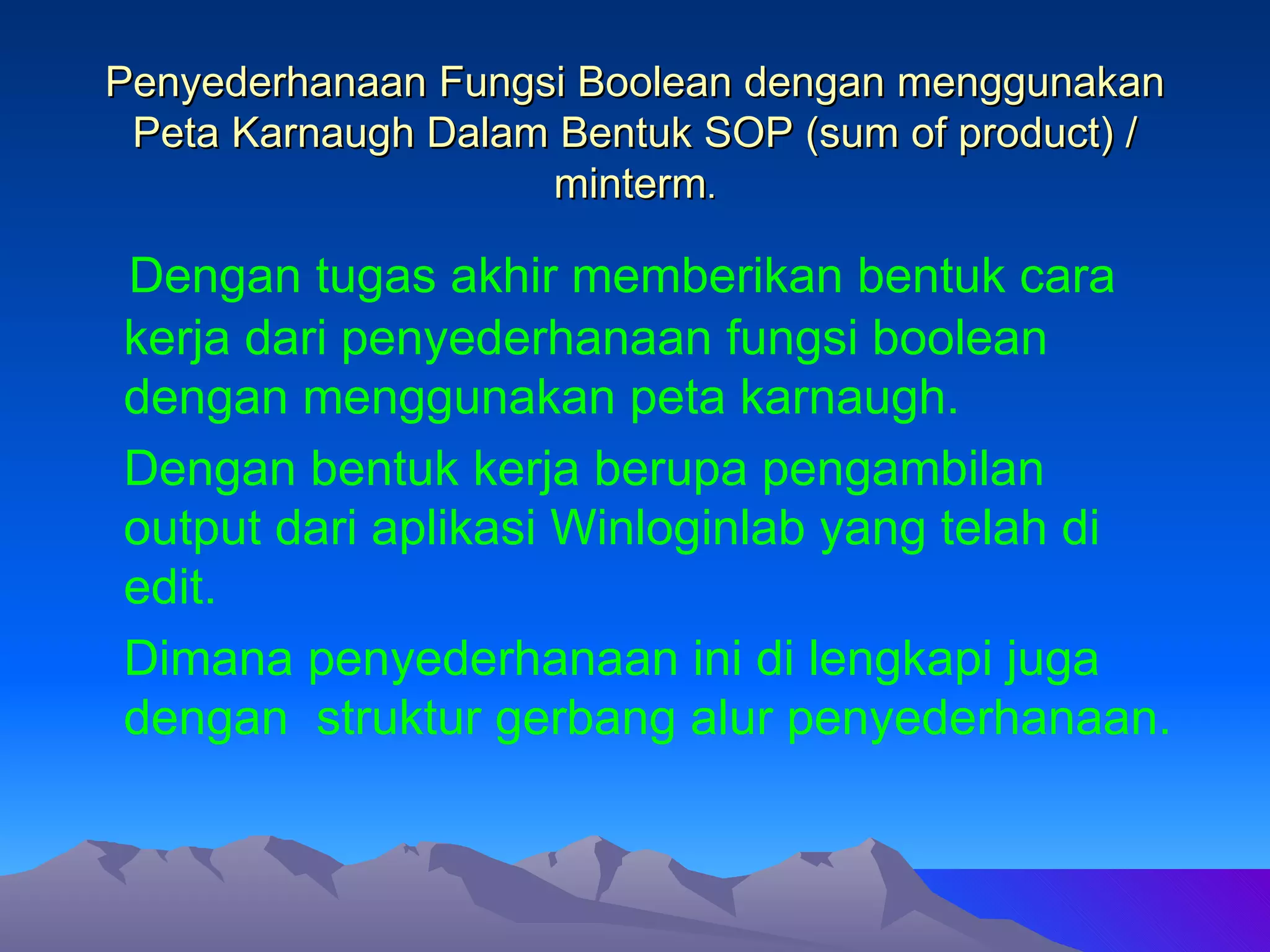 Penyederhanaan Fungsi Boolean dengan menggunakan Peta Karnaugh Dalam Bentuk SOP (sum of product) / minterm.

Dengan tugas akhir memberikan bentuk cara kerja dari penyederhanaan fungsi boolean dengan menggunakan peta karnaugh.

Dengan bentuk kerja berupa pengambilan output dari aplikasi Winloginlab yang telah di edit.

Dimana penyederhanaan ini di lengkapi juga dengan  struktur gerbang alur penyederhanaan.